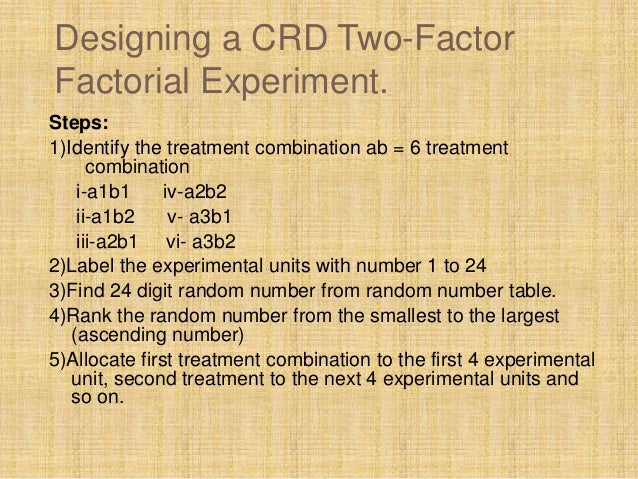 Designing a CRD Two-Factor Factorial Experiment.

Steps:

1)Identify the treatment combination ab = 6 treatment combination

i-a1b1 iv-a2b2

ii-a1b2 v- a3b1

iii-a2b1 vi- a3b2

2)Label the experimental units with number 1 to 24

3)Find 24 digit random number from random number table.

4)Rank the random number from the smallest to the largest (ascending number)

5)Allocate first treatment combination to the first 4 experimental unit, second treatment to the next 4 experimental units and so on.